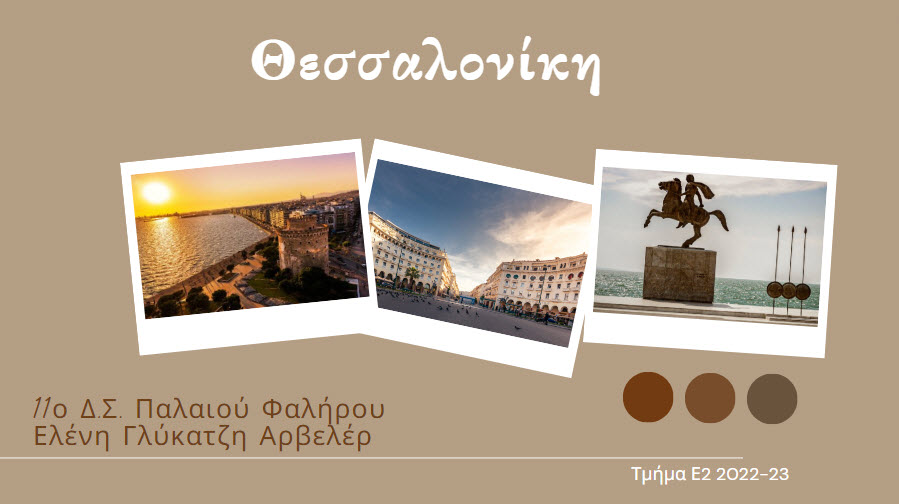 Θεσσαλονίκη

11ο Δ.Σ. Παλαιού Φαλήρου
Ελένη Γλύκατζη Αρβελέρ

Τμήμα Ε2 2022-23